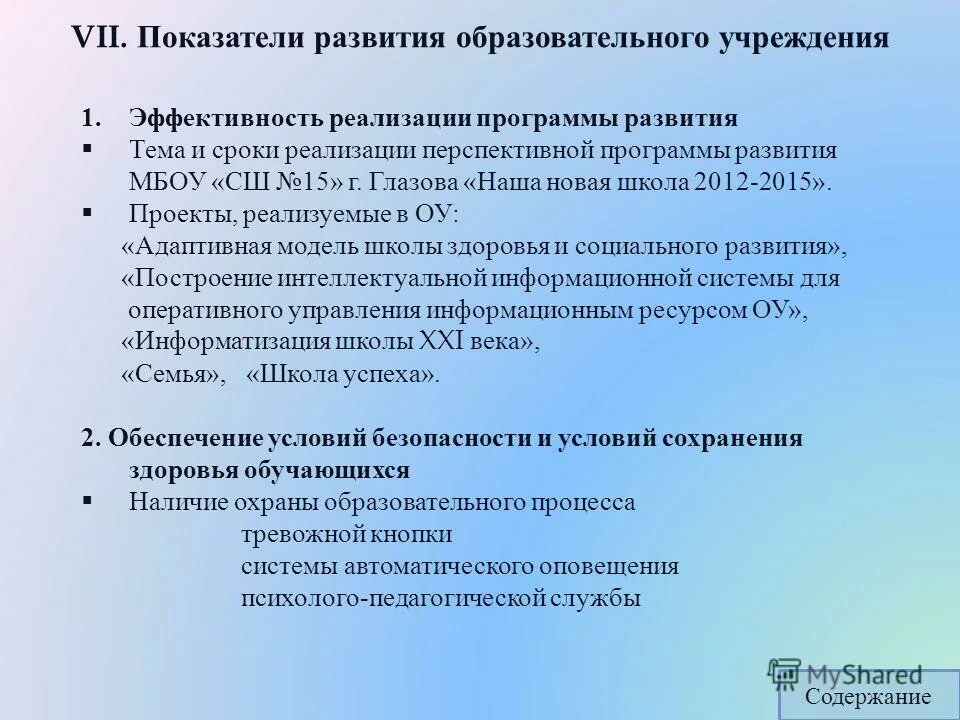 VII. Показатели развития образовательного учреждения

1. Эффективность реализации программы развития
▪ Тема и сроки реализации перспективной программы развития МБОУ «СШ №15» г. Глазова «Наша новая школа 2012-2015».
▪ Проекты, реализуемые в ОУ:
«Адаптивная модель школы здоровья и социального развития»,
«Построение интеллектуальной информационной системы для оперативного управления информационным ресурсом ОУ»,
«Информатизация школы XXI века»,
«Семья», «Школа успеха».

2. Обеспечение условий безопасности и условий сохранения здоровья обучающихся
▪ Наличие охраны образовательного процесса
тревожной кнопки
системы автоматического оповещения
психолого-педагогической службы

MyShared

Содержание